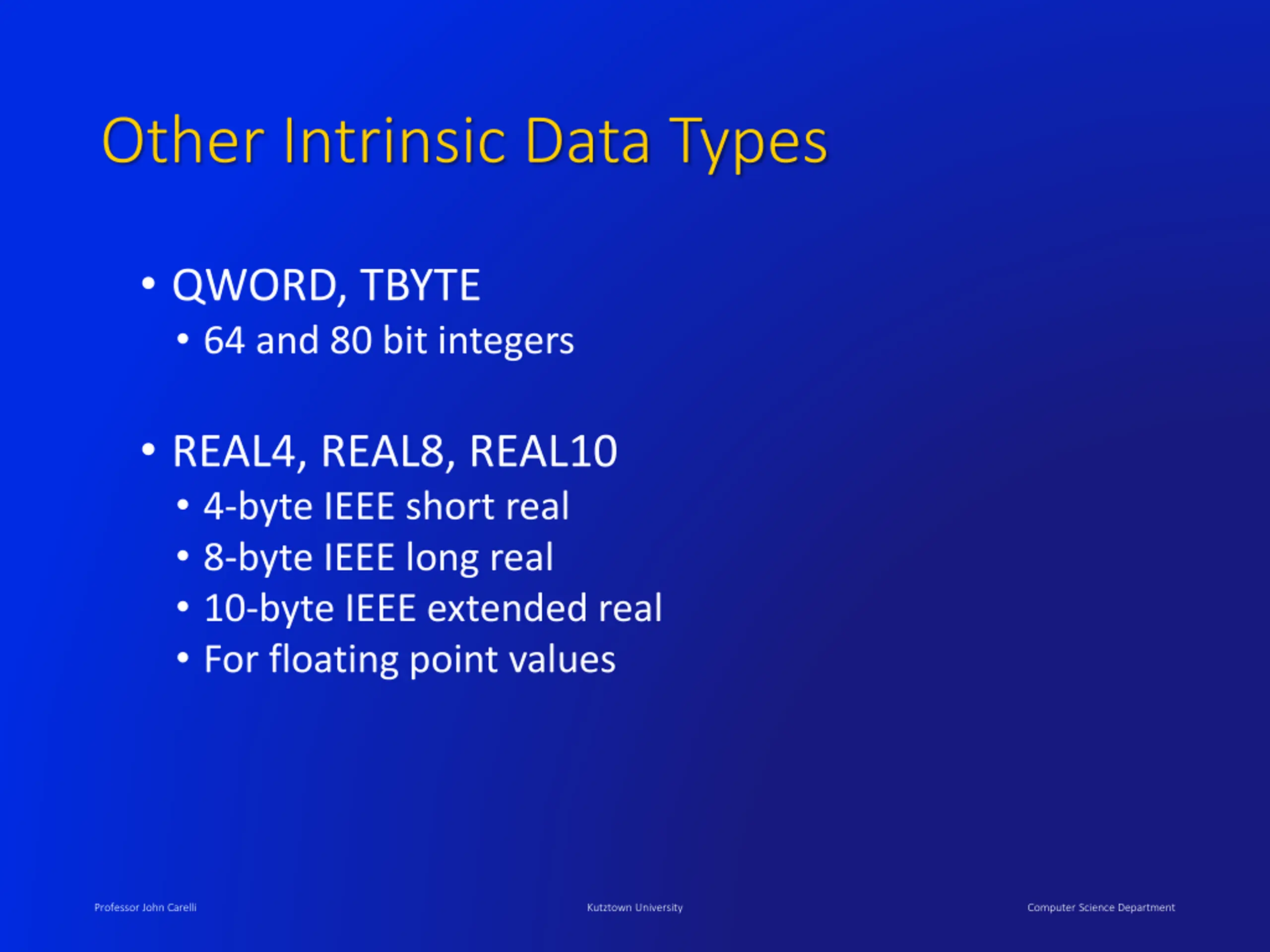 Other Intrinsic Data Types

• QWORD, TBYTE
  • 64 and 80 bit integers

• REAL4, REAL8, REAL10
  • 4-byte IEEE short real
  • 8-byte IEEE long real
  • 10-byte IEEE extended real
  • For floating point values

Professor John Carelli

Kutztown University

Computer Science Department